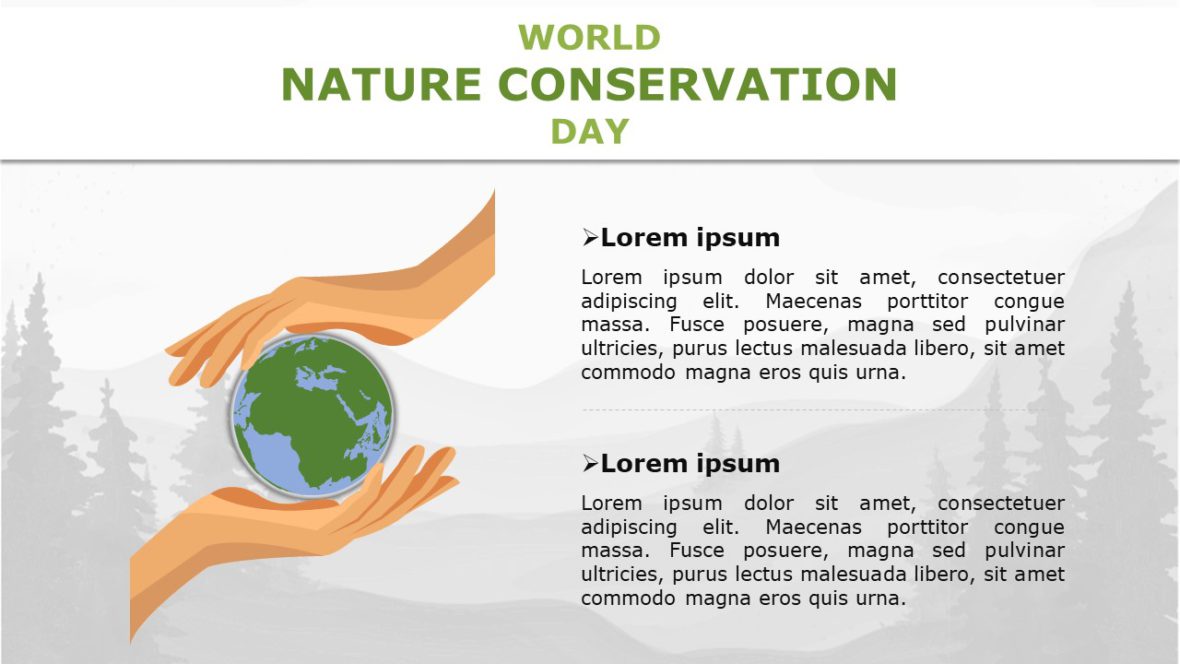 WORLD
NATURE CONSERVATION
DAY

➢Lorem ipsum

Lorem ipsum dolor sit amet, consectetuer adipiscing elit. Maecenas porttitor congue massa. Fusce posuere, magna sed pulvinar ultricies, purus lectus malesuada libero, sit amet commodo magna eros quis urna.

➢Lorem ipsum

Lorem ipsum dolor sit amet, consectetuer adipiscing elit. Maecenas porttitor congue massa. Fusce posuere, magna sed pulvinar ultricies, purus lectus malesuada libero, sit amet commodo magna eros quis urna.